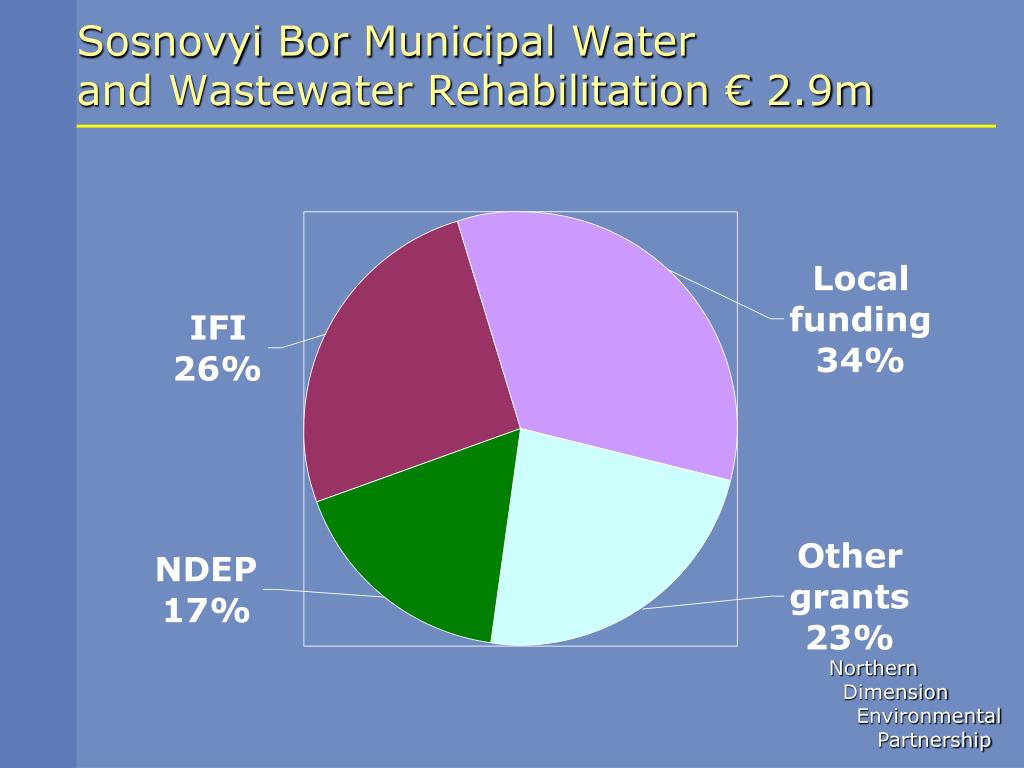 Sosnovyi Bor Municipal Water and Wastewater Rehabilitation € 2.9m

IFI
26%

Local funding
34%

NDEP
17%

Other grants
23%

Northern
Dimension
Environmental
Partnership